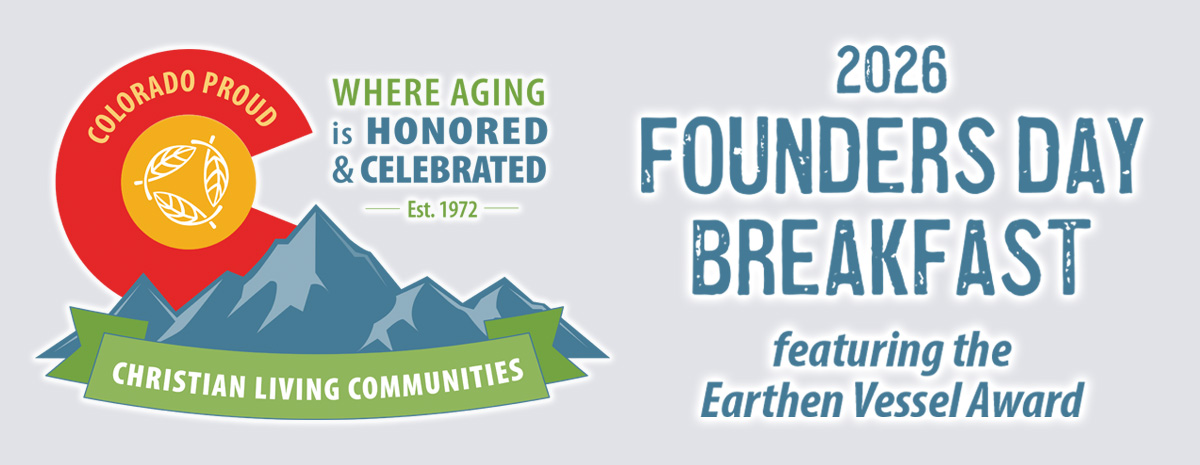 COLORADO PROUD

WHERE AGING
is HONORED
& CELEBRATED

Est. 1972

CHRISTIAN LIVING COMMUNITIES

2026
FOUNDERS DAY
BREAKFAST

featuring the
Earthen Vessel Award